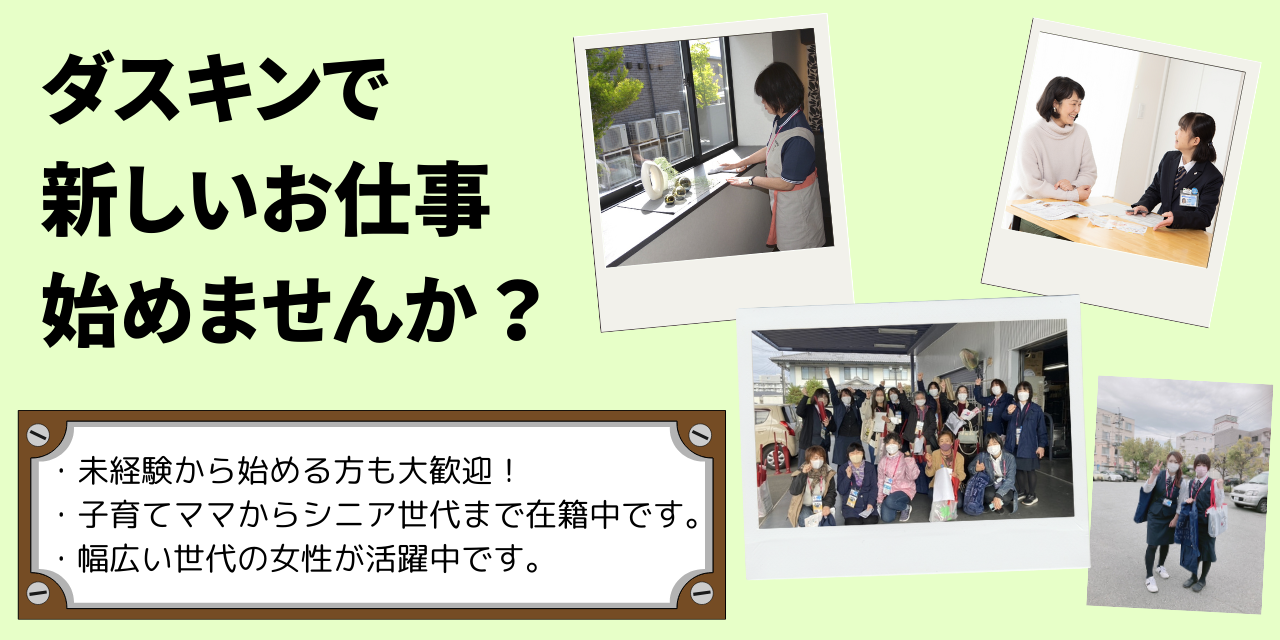 ダスキンで
新しいお仕事
始めませんか？

・未経験から始める方も大歓迎！
・子育てママからシニア世代まで在籍中です。
・幅広い世代の女性が活躍中です。